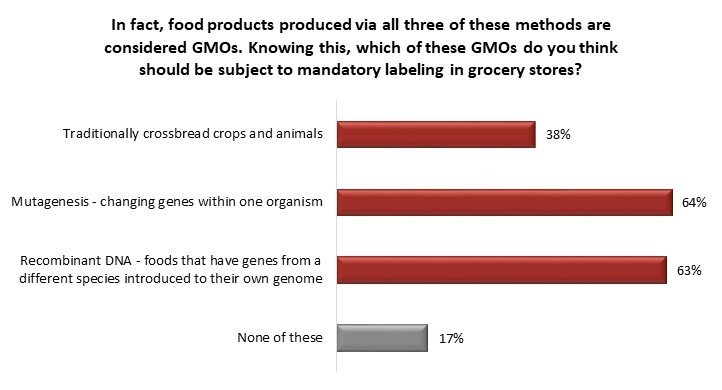 In fact, food products produced via all three of these methods are considered GMOs. Knowing this, which of these GMOs do you think should be subject to mandatory labeling in grocery stores?

Traditionally crossbread crops and animals 38%

Mutagenesis - changing genes within one organism 64%

Recombinant DNA - foods that have genes from a different species introduced to their own genome 63%

None of these 17%